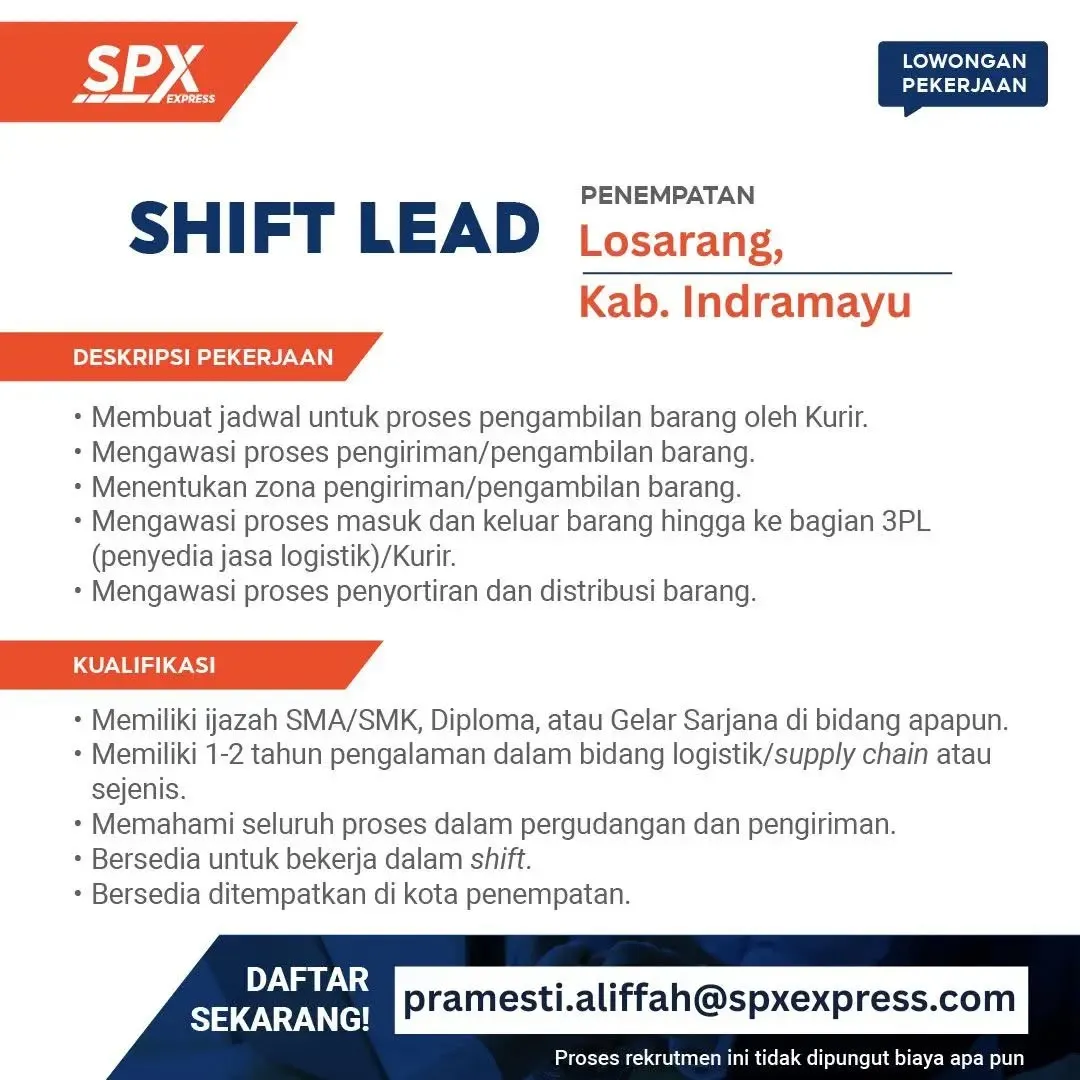 SPX EXPRESS

LOWONGAN PEKERJAAN

SHIFT LEAD

PENEMPATAN
Losarang,
Kab. Indramayu

DESKRIPSI PEKERJAAN

• Membuat jadwal untuk proses pengambilan barang oleh Kurir.
• Mengawasi proses pengiriman/pengambilan barang.
• Menentukan zona pengiriman/pengambilan barang.
• Mengawasi proses masuk dan keluar barang hingga ke bagian 3PL (penyedia jasa logistik)/Kurir.
• Mengawasi proses penyortiran dan distribusi barang.

KUALIFIKASI

• Memiliki ijazah SMA/SMK, Diploma, atau Gelar Sarjana di bidang apapun.
• Memiliki 1-2 tahun pengalaman dalam bidang logistik/supply chain atau sejenis.
• Memahami seluruh proses dalam pergudangan dan pengiriman.
• Bersedia untuk bekerja dalam shift.
• Bersedia ditempatkan di kota penempatan.

DAFTAR SEKARANG!

pramesti.aliffah@spxexpress.com

Proses rekrutmen ini tidak dipungut biaya apa pun